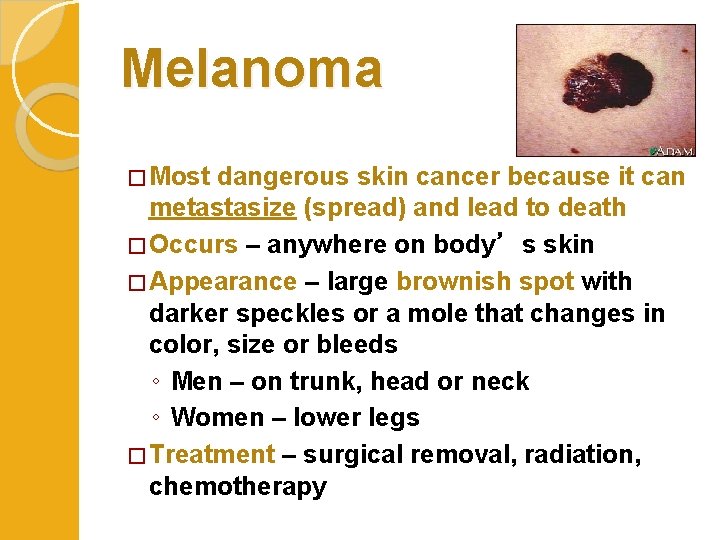 Melanoma

ADAM.

□ Most dangerous skin cancer because it can metastasize (spread) and lead to death

□ Occurs – anywhere on body’ s skin

□ Appearance – large brownish spot with darker speckles or a mole that changes in color, size or bleeds

◦ Men – on trunk, head or neck

◦ Women – lower legs

□ Treatment – surgical removal, radiation, chemotherapy